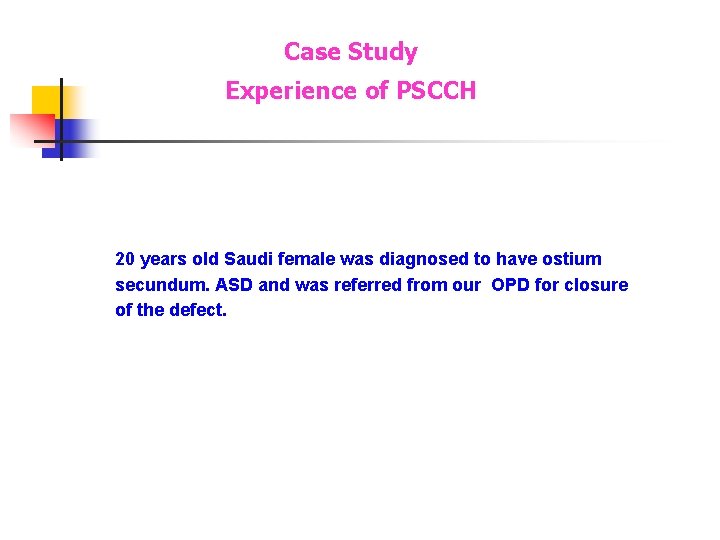 Case Study
Experience of PSCCH

20 years old Saudi female was diagnosed to have ostium secundum. ASD and was referred from our OPD for closure of the defect.